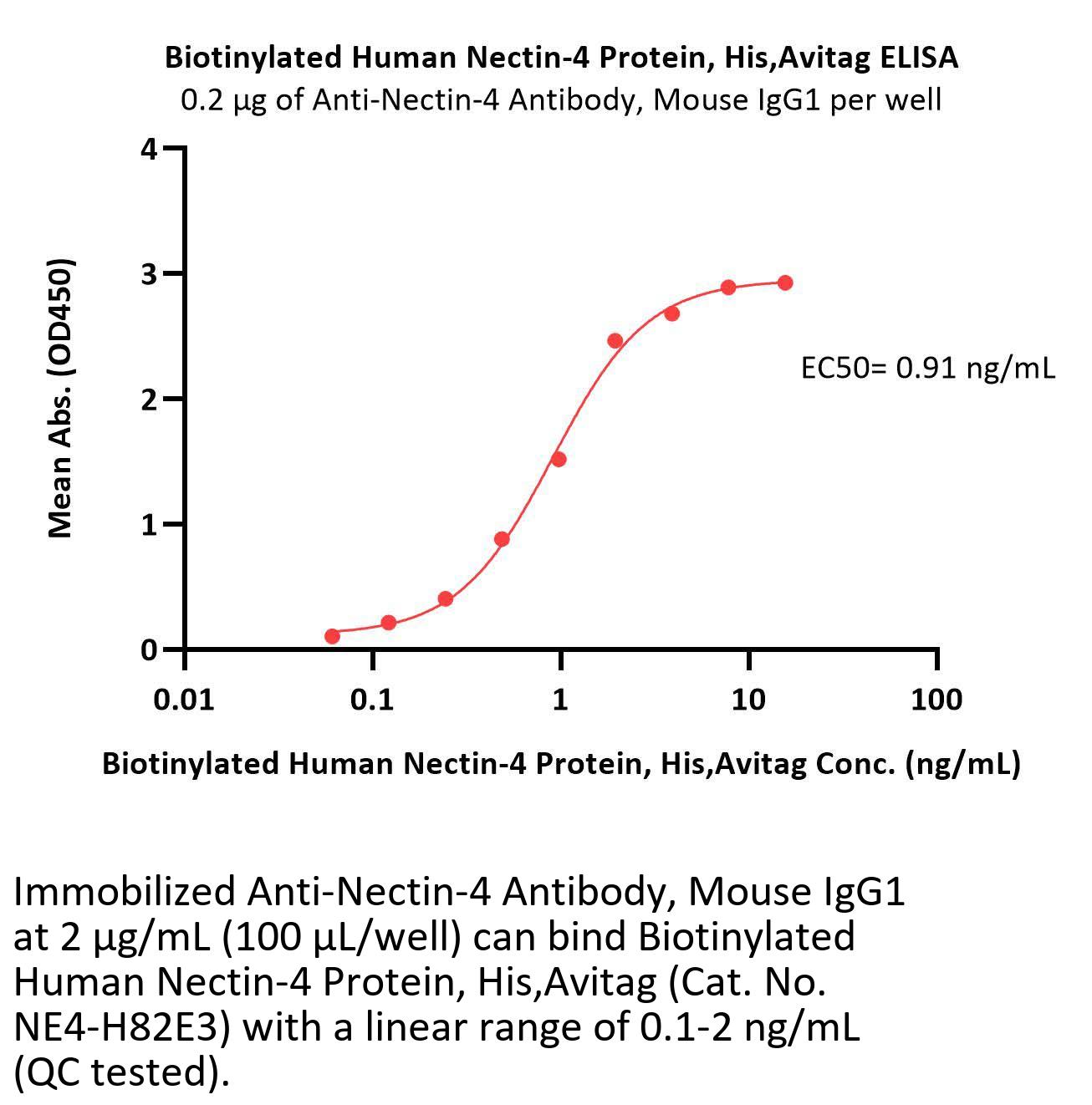 Biotinylated Human Nectin-4 Protein, His,Avitag ELISA
0.2 μg of Anti-Nectin-4 Antibody, Mouse IgG1 per well

Mean Abs. (OD450)

4
3
2
1
0

EC50= 0.91 ng/mL

0.01
0.1
1
10
100

Biotinylated Human Nectin-4 Protein, His,Avitag Conc. (ng/mL)

Immobilized Anti-Nectin-4 Antibody, Mouse IgG1 at 2 μg/mL (100 μL/well) can bind Biotinylated Human Nectin-4 Protein, His,Avitag (Cat. No. NE4-H82E3) with a linear range of 0.1-2 ng/mL (QC tested).